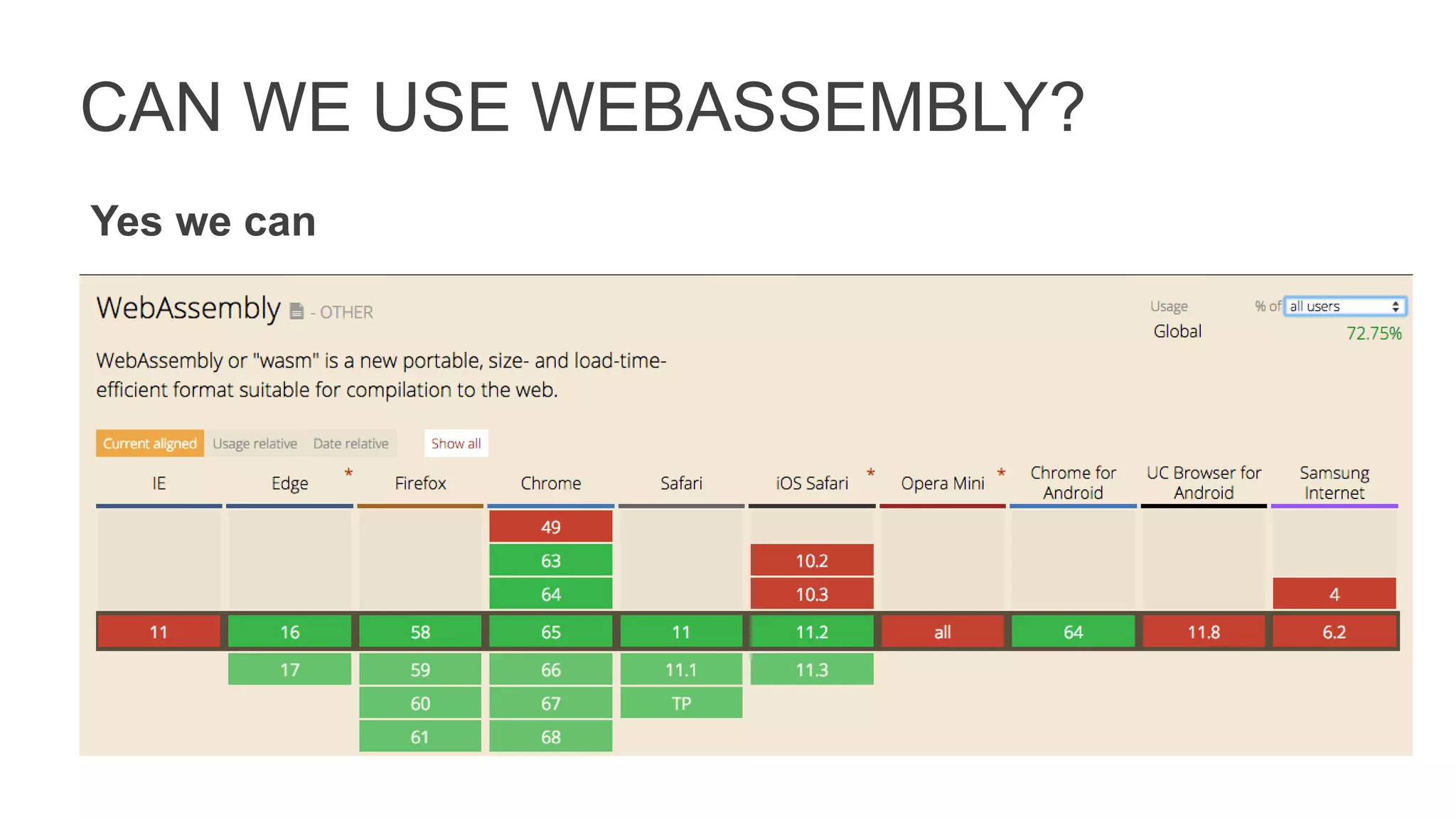 CAN WE USE WEBASSEMBLY?

Yes we can

WebAssembly - OTHER

Usage % of all users
Global 72.75%

WebAssembly or "wasm" is a new portable, size- and load-time-efficient format suitable for compilation to the web.

Current aligned Usage relative Date relative Show all

| IE | Edge * | Firefox | Chrome | Safari | iOS Safari * | Opera Mini * | Chrome for Android | UC Browser for Android | Samsung Internet |
|---|---|---|---|---|---|---|---|---|---|
| | | | 49 | | | | | | |
| | | | 63 | | 10.2 | | | | |
| | | | 64 | | 10.3 | | | | 4 |
| 11 | 16 | 58 | 65 | 11 | 11.2 | all | 64 | 11.8 | 6.2 |
| | 17 | 59 | 66 | 11.1 | 11.3 | | | | |
| | | 60 | 67 | TP | | | | | |
| | | 61 | 68 | | | | | | |